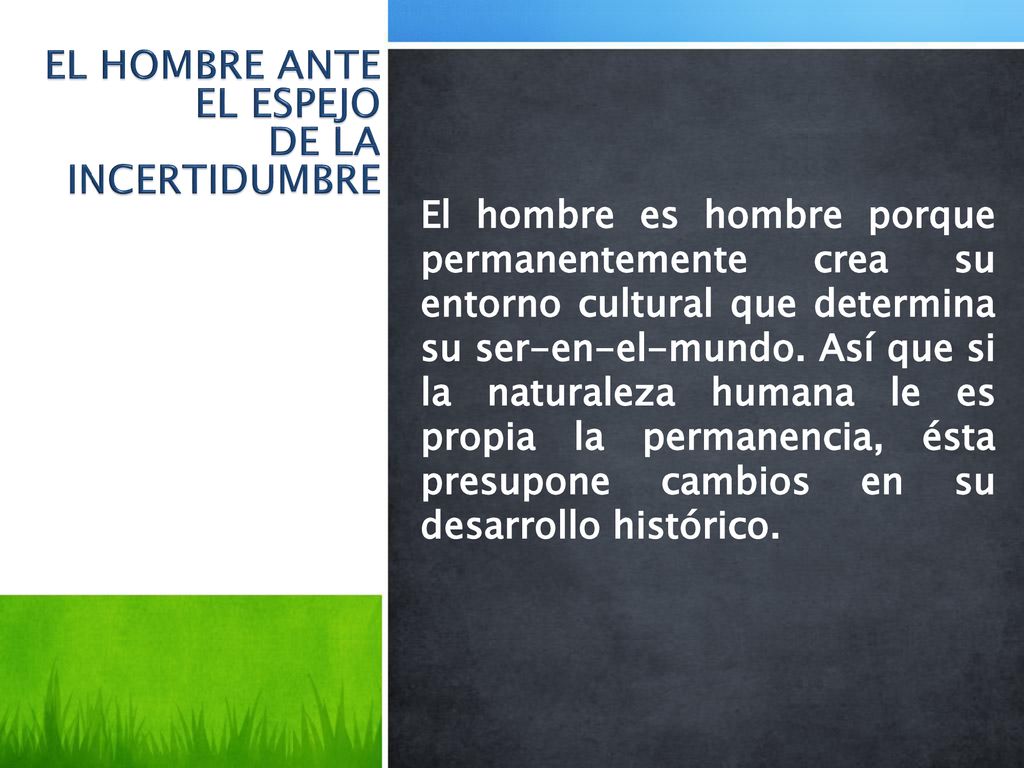 EL HOMBRE ANTE EL ESPEJO DE LA INCERTIDUMBRE

El hombre es hombre porque permanentemente crea su entorno cultural que determina su ser-en-el-mundo. Así que si la naturaleza humana le es propia la permanencia, ésta presupone cambios en su desarrollo histórico.